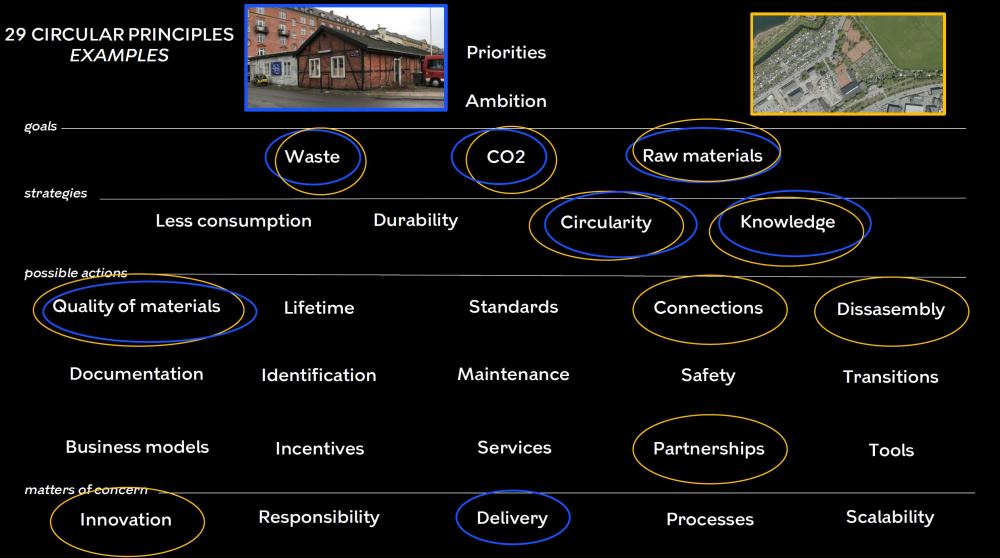 29 CIRCULAR PRINCIPLES
EXAMPLES

Priorities

Ambition

goals

Waste CO2 Raw materials

strategies

Less consumption Durability Circularity Knowledge

possible actions

Quality of materials Lifetime Standards Connections Dissasembly

Documentation Identification Maintenance Safety Transitions

Business models Incentives Services Partnerships Tools

matters of concern

Innovation Responsibility Delivery Processes Scalability